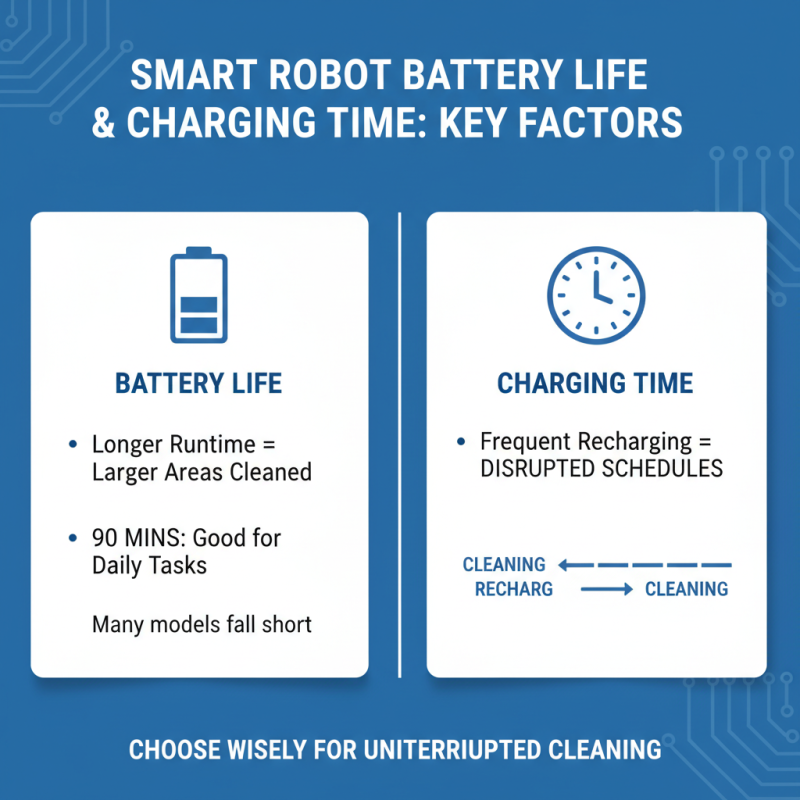 SMART ROBOT BATTERY LIFE & CHARGING TIME: KEY FACTORS

BATTERY LIFE

• Longer Runtime = Larger Areas Cleaned

• 90 MINS: Good for Daily Tasks

Many models fall short

CHARGING TIME

• Frequent Recharging = DISRUPTED SCHEDULES

CLEANING

RECHARG CLEANING

CHOOSE WISELY FOR UNITERRIUPTED CLEANING